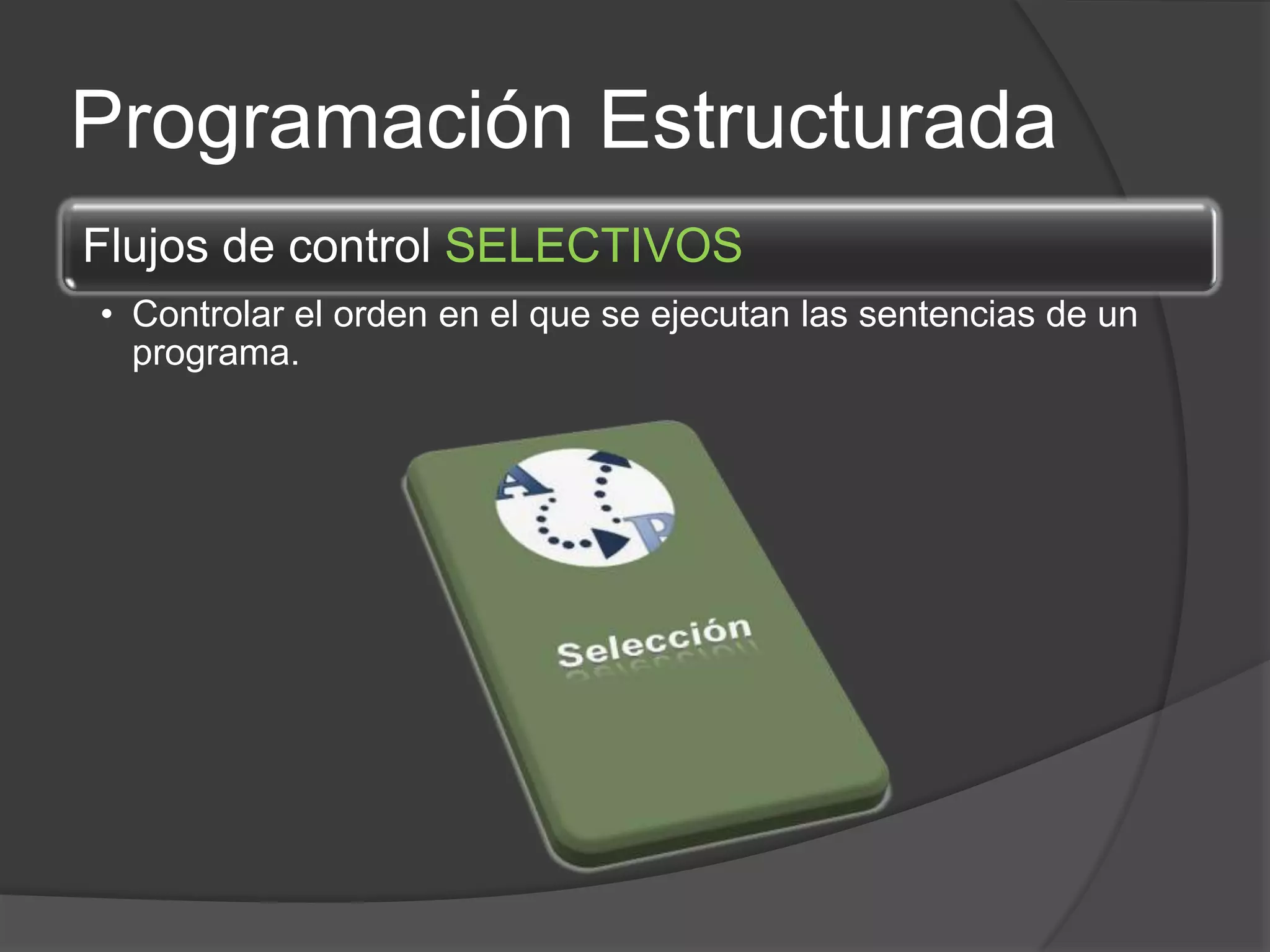 Programación Estructurada

Flujos de control SELECTIVOS

• Controlar el orden en el que se ejecutan las sentencias de un programa.

A

B

Selección